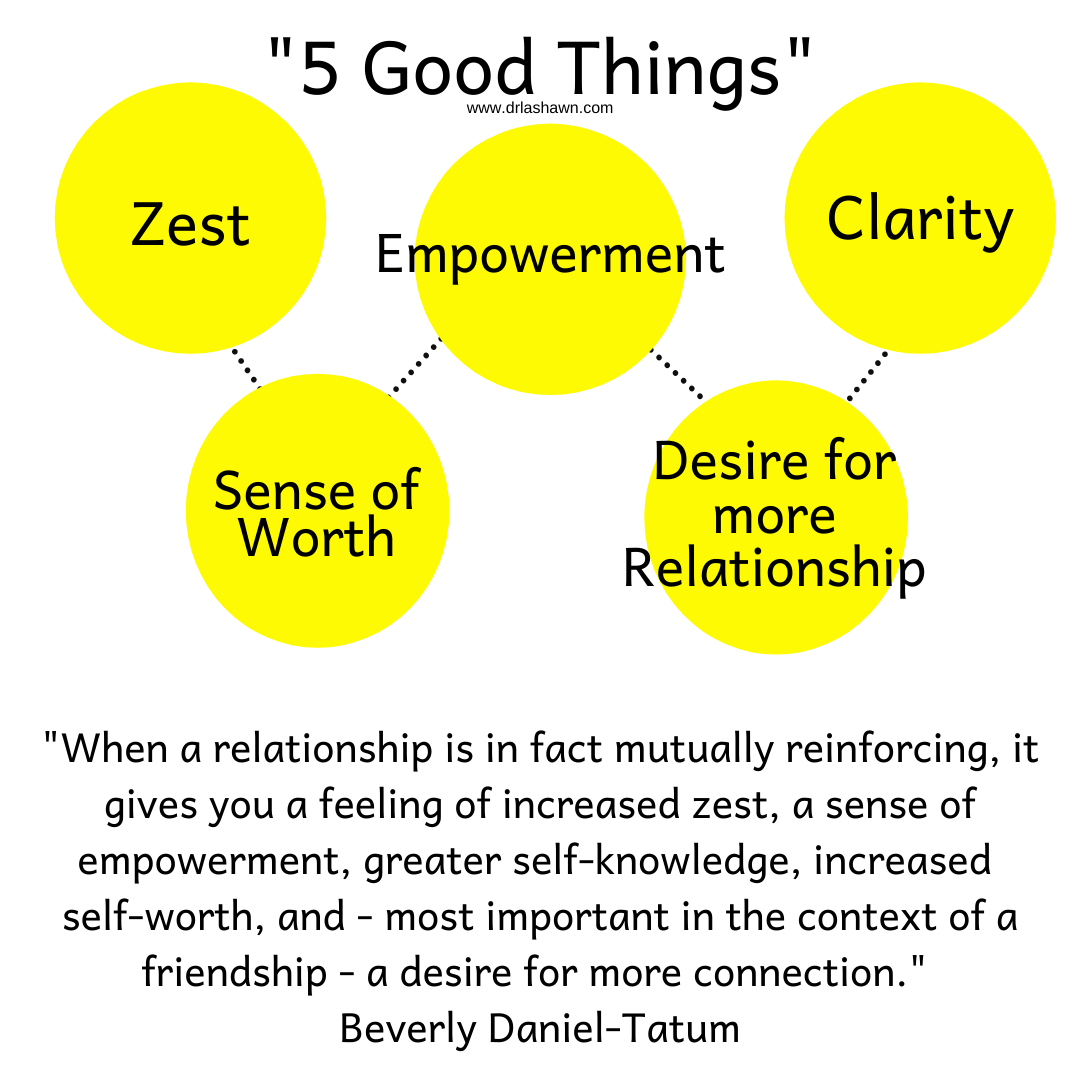 "5 Good Things"

www.drlashawn.com

Zest

Empowerment

Clarity

Sense of Worth

Desire for more Relationship

"When a relationship is in fact mutually reinforcing, it gives you a feeling of increased zest, a sense of empowerment, greater self-knowledge, increased self-worth, and - most important in the context of a friendship - a desire for more connection."
Beverly Daniel-Tatum